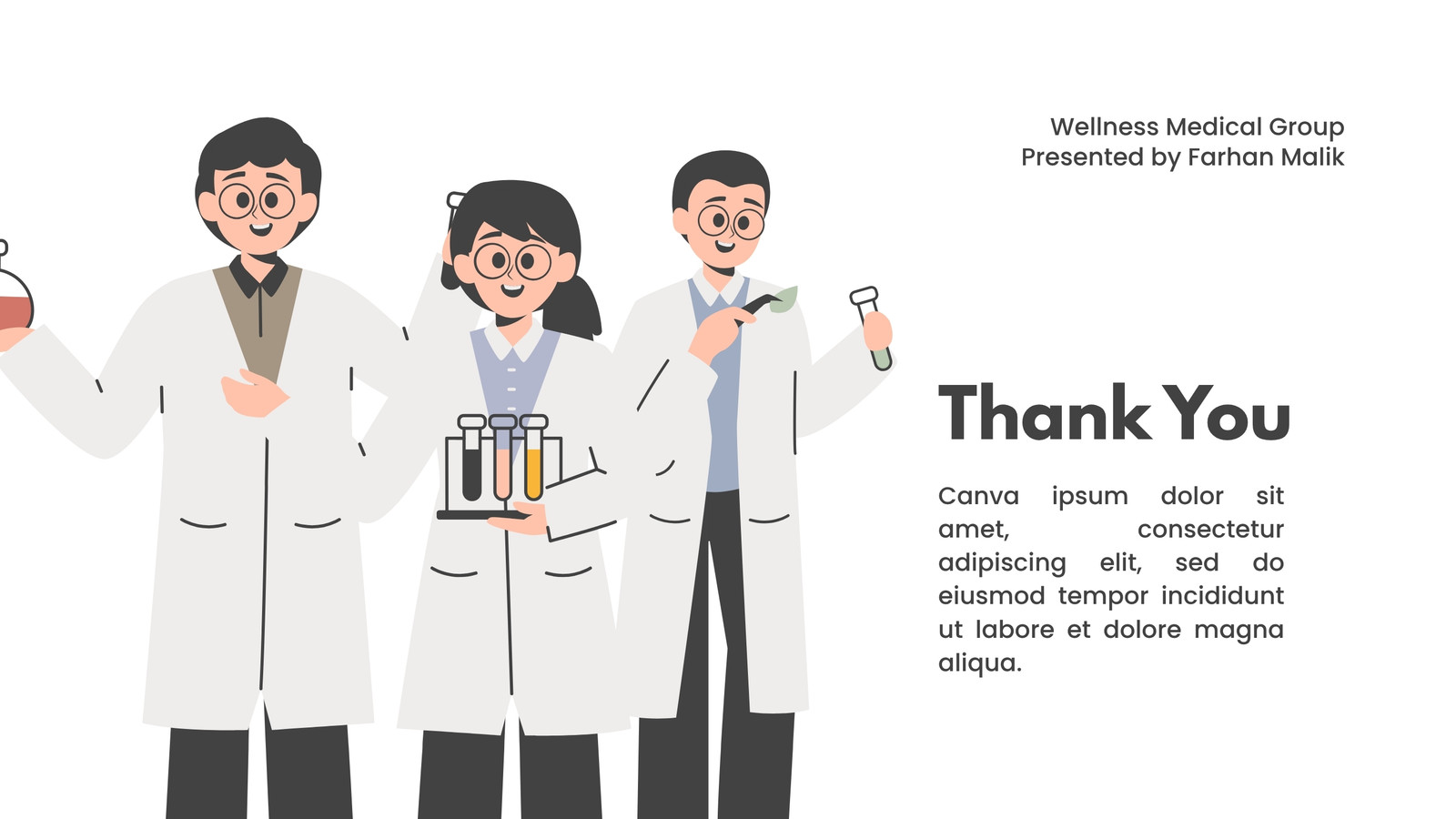 Wellness Medical Group
Presented by Farhan Malik

Thank You

Canva ipsum dolor sit amet, consectetur adipiscing elit, sed do eiusmod tempor incididunt ut labore et dolore magna aliqua.